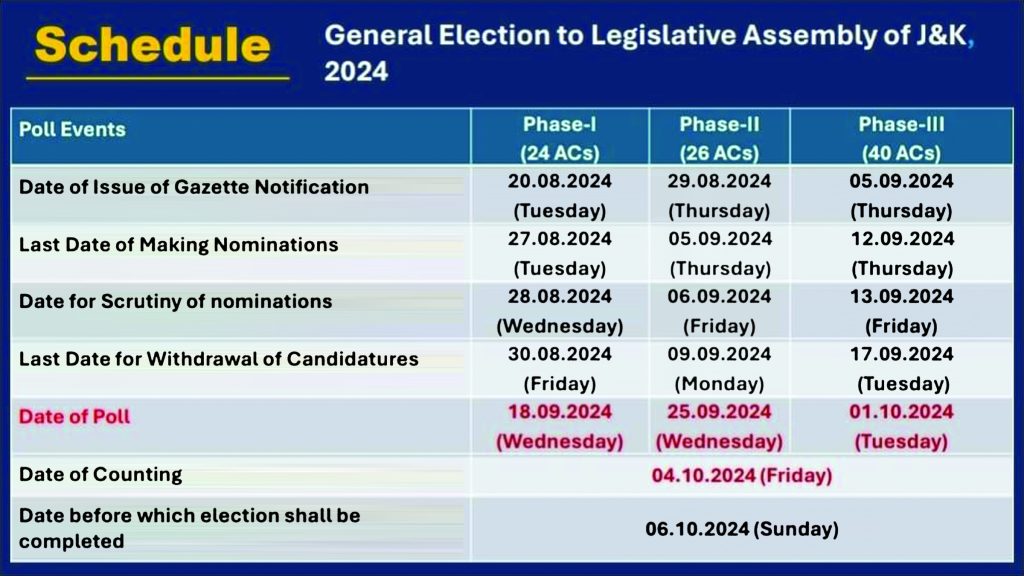 Schedule

General Election to Legislative Assembly of J&K, 2024

| Poll Events | Phase-I (24 ACs) | Phase-II (26 ACs) | Phase-III (40 ACs) |
|---|---|---|---|
| Date of Issue of Gazette Notification | 20.08.2024 (Tuesday) | 29.08.2024 (Thursday) | 05.09.2024 (Thursday) |
| Last Date of Making Nominations | 27.08.2024 (Tuesday) | 05.09.2024 (Thursday) | 12.09.2024 (Thursday) |
| Date for Scrutiny of nominations | 28.08.2024 (Wednesday) | 06.09.2024 (Friday) | 13.09.2024 (Friday) |
| Last Date for Withdrawal of Candidatures | 30.08.2024 (Friday) | 09.09.2024 (Monday) | 17.09.2024 (Tuesday) |
| Date of Poll | 18.09.2024 (Wednesday) | 25.09.2024 (Wednesday) | 01.10.2024 (Tuesday) |
| Date of Counting | 04.10.2024 (Friday) | | |
| Date before which election shall be completed | 06.10.2024 (Sunday) | | |